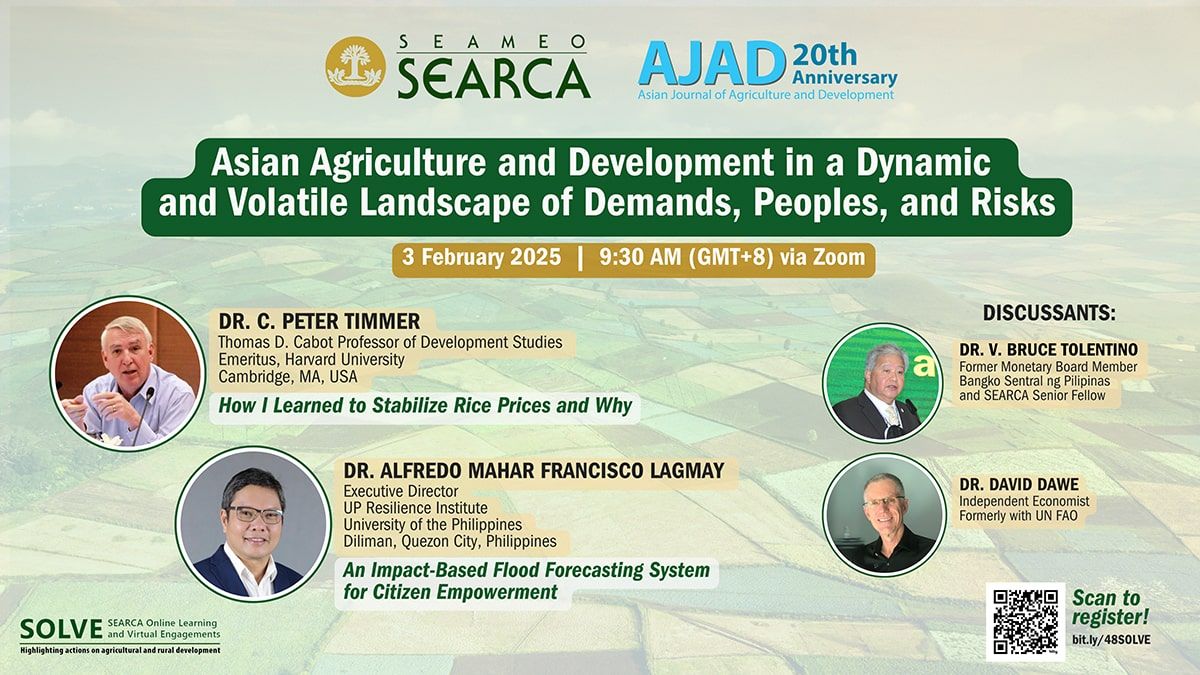 SEAMEO SEARCA

AJAD 20th Anniversary
Asian Journal of Agriculture and Development

Asian Agriculture and Development in a Dynamic and Volatile Landscape of Demands, Peoples, and Risks

3 February 2025 | 9:30 AM (GMT+8) via Zoom

DR. C. PETER TIMMER
Thomas D. Cabot Professor of Development Studies
Emeritus, Harvard University
Cambridge, MA, USA

How I Learned to Stabilize Rice Prices and Why

DR. ALFREDO MAHAR FRANCISCO LAGMAY
Executive Director
UP Resilience Institute
University of the Philippines
Diliman, Quezon City, Philippines

An Impact-Based Flood Forecasting System for Citizen Empowerment

DISCUSSANTS:

DR. V. BRUCE TOLENTINO
Former Monetary Board Member
Bangko Sentral ng Pilipinas
and SEARCA Senior Fellow

DR. DAVID DAWE
Independent Economist
Formerly with UN FAO

SOLVE SEARCA Online Learning and Virtual Engagements
Highlighting actions on agricultural and rural development

Scan to register!
bit.ly/48SOLVE